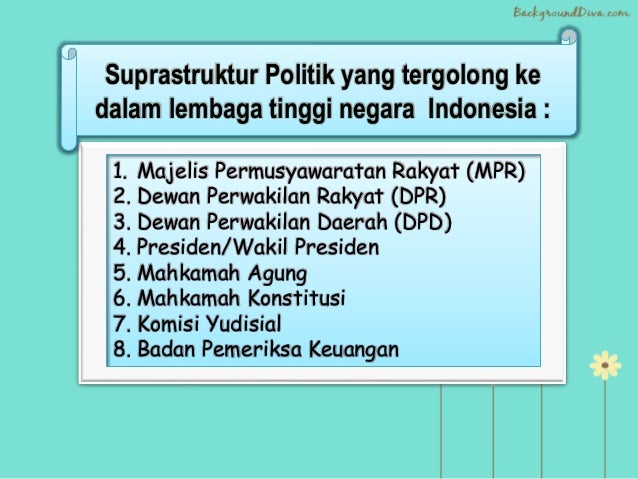 BackgroundDiva.com

Suprastruktur Politik yang tergolong ke dalam lembaga tinggi negara Indonesia :

1. Majelis Permusyawaratan Rakyat (MPR)
2. Dewan Perwakilan Rakyat (DPR)
3. Dewan Perwakilan Daerah (DPD)
4. Presiden/Wakil Presiden
5. Mahkamah Agung
6. Mahkamah Konstitusi
7. Komisi Yudisial
8. Badan Pemeriksa Keuangan